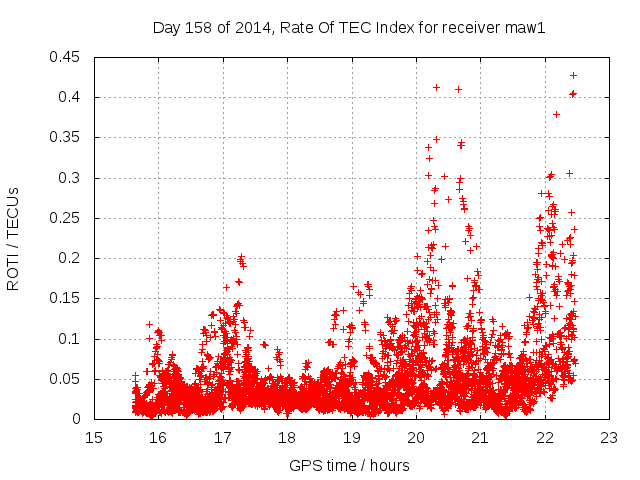 Day 158 of 2014, Rate Of TEC Index for receiver maw1

ROTI / TECUs

0.45
0.4
0.35
0.3
0.25
0.2
0.15
0.1
0.05
0

15 16 17 18 19 20 21 22 23

GPS time / hours